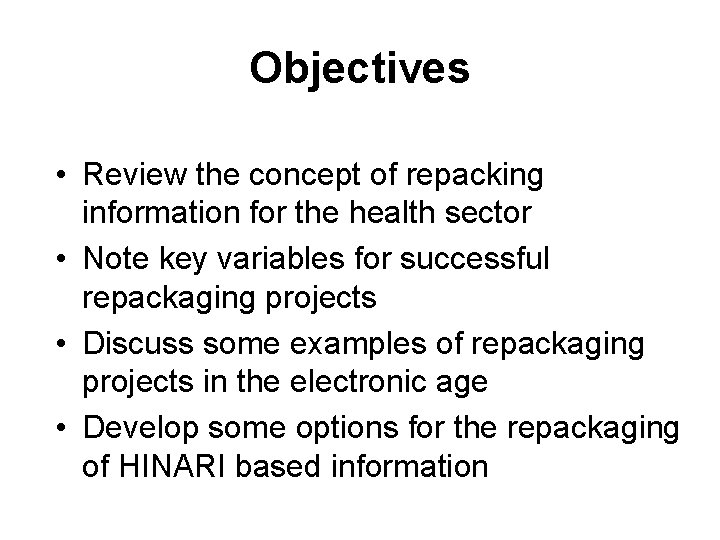 Objectives

• Review the concept of repacking information for the health sector
• Note key variables for successful repackaging projects
• Discuss some examples of repackaging projects in the electronic age
• Develop some options for the repackaging of HINARI based information